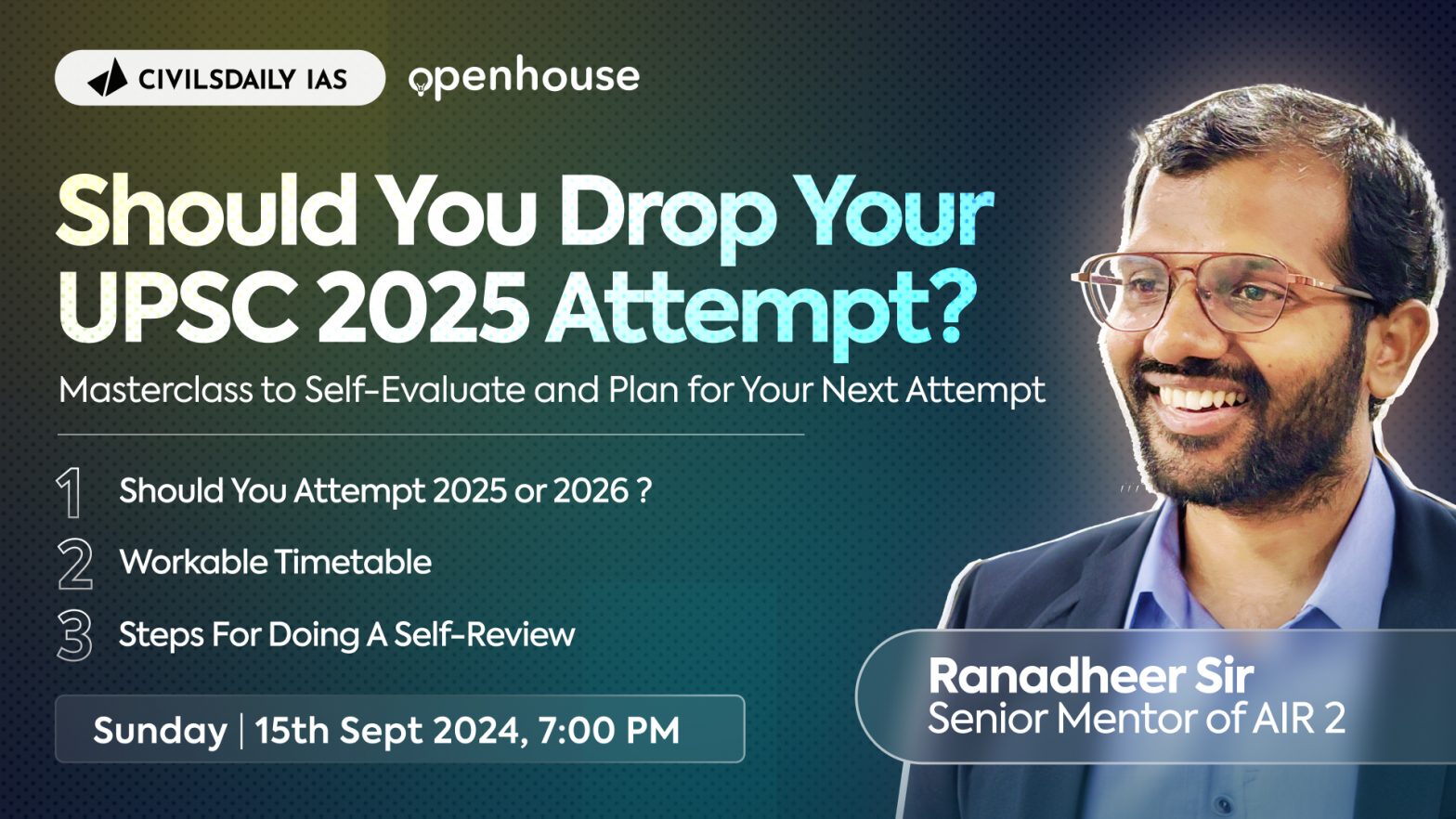 CIVILSDAILY IAS openhouse

Should You Drop Your UPSC 2025 Attempt?

Masterclass to Self-Evaluate and Plan for Your Next Attempt

1 Should You Attempt 2025 or 2026 ?

2 Workable Timetable

3 Steps For Doing A Self-Review

Sunday | 15th Sept 2024, 7:00 PM

Ranadheer Sir
Senior Mentor of AIR 2